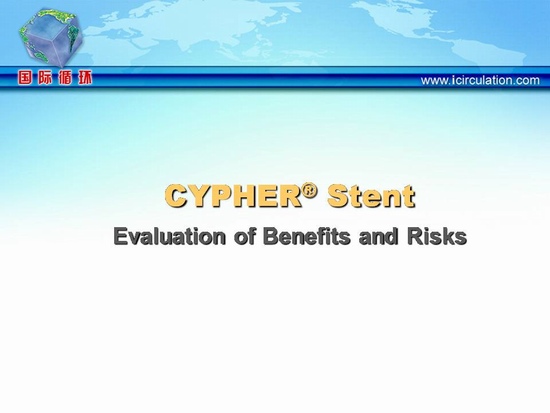 国际循环

www.icirculation.com

CYPHER® Stent

Evaluation of Benefits and Risks